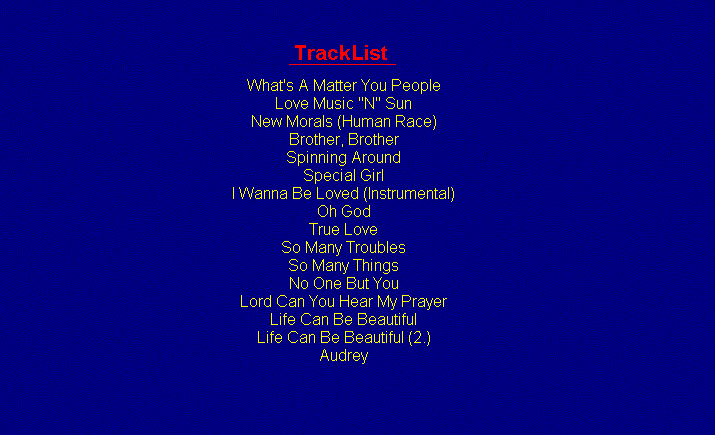 TrackList

What's A Matter You People
Love Music "N" Sun
New Morals (Human Race)
Brother, Brother
Spinning Around
Special Girl
I Wanna Be Loved (Instrumental)
Oh God
True Love
So Many Troubles
So Many Things
No One But You
Lord Can You Hear My Prayer
Life Can Be Beautiful
Life Can Be Beautiful (2.)
Audrey